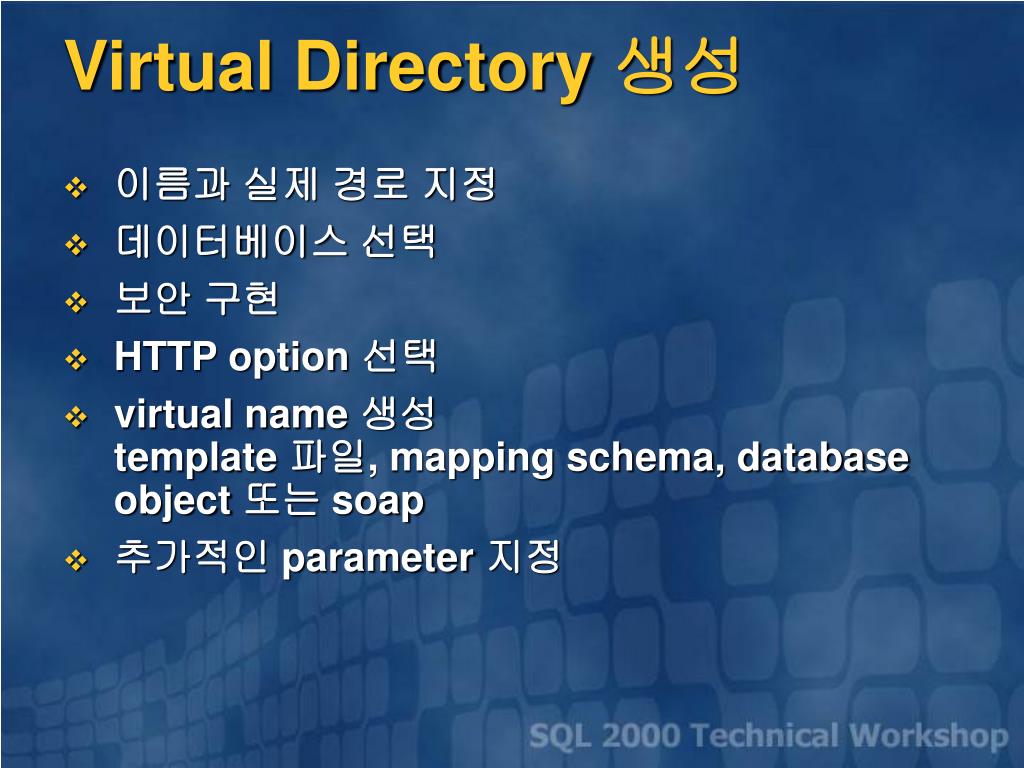 Virtual Directory 생성

❖ 이름과 실제 경로 지정
❖ 데이터베이스 선택
❖ 보안 구현
❖ HTTP option 선택
❖ virtual name 생성
template 파일, mapping schema, database object 또는 soap
❖ 추가적인 parameter 지정

SQL 2000 Technical Workshop